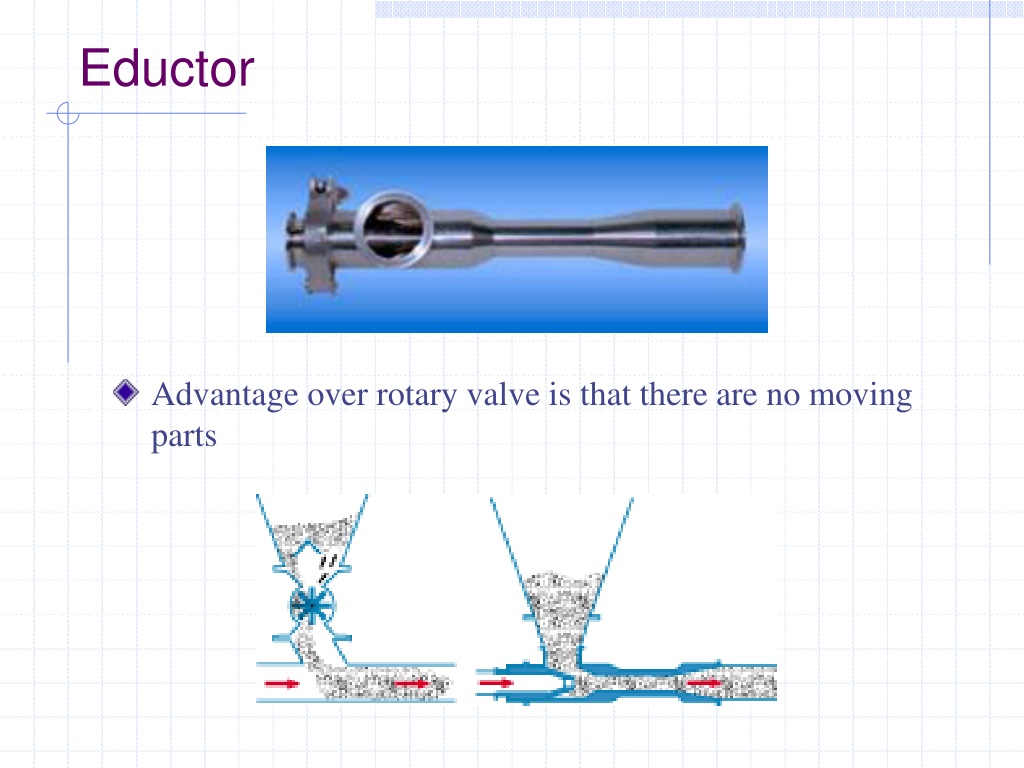 Eductor

Advantage over rotary valve is that there are no moving parts